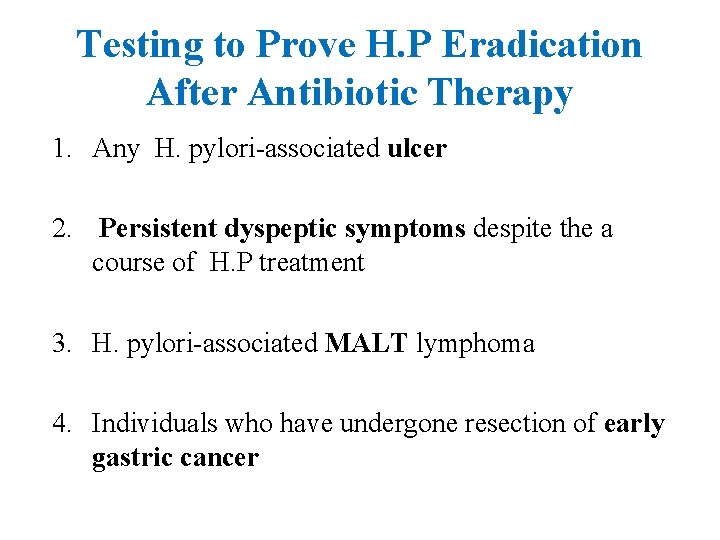 Testing to Prove H.P Eradication After Antibiotic Therapy

1. Any H. pylori-associated ulcer

2. Persistent dyspeptic symptoms despite the a course of H.P treatment

3. H. pylori-associated MALT lymphoma

4. Individuals who have undergone resection of early gastric cancer